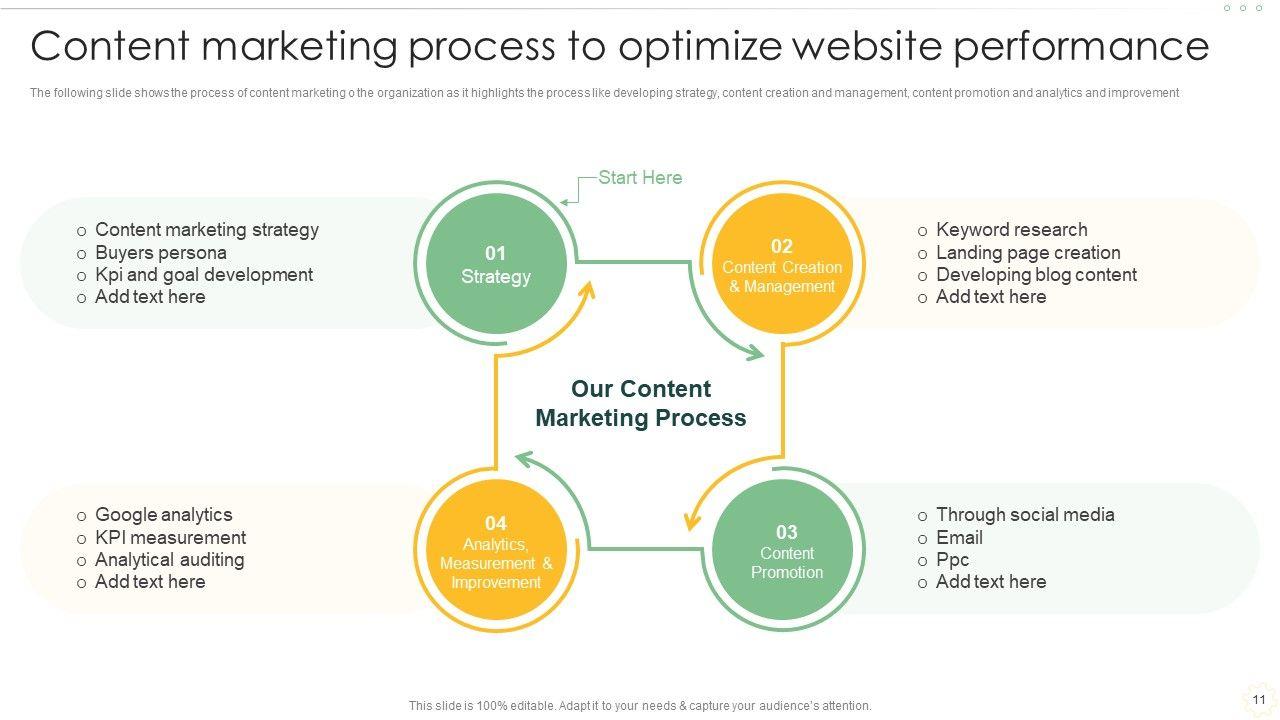 Content marketing process to optimize website performance

The following slide shows the process of content marketing o the organization as it highlights the process like developing strategy, content creation and management, content promotion and analytics and improvement

Start Here

o Content marketing strategy
o Buyers persona
o Kpi and goal development
o Add text here

01
Strategy

02
Content Creation & Management

o Keyword research
o Landing page creation
o Developing blog content
o Add text here

Our Content Marketing Process

o Google analytics
o KPI measurement
o Analytical auditing
o Add text here

04
Analytics, Measurement & Improvement

03
Content Promotion

o Through social media
o Email
o Ppc
o Add text here

This slide is 100% editable. Adapt it to your needs & capture your audience's attention.

11